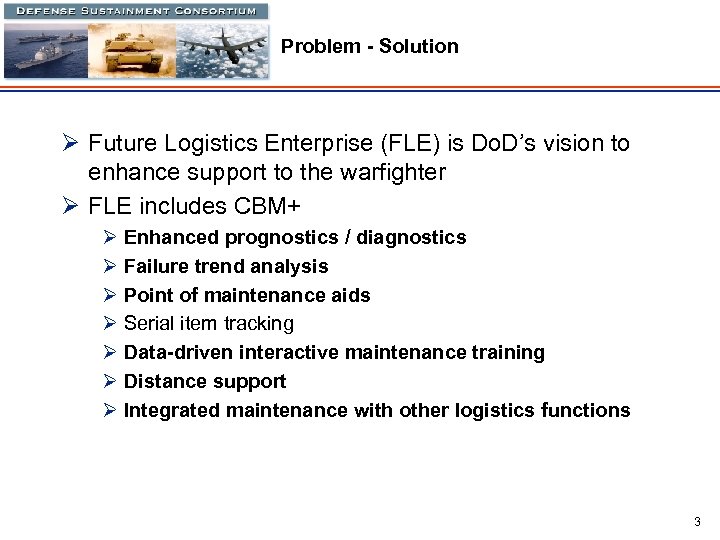 DEFENSE SUSTAINMENT CONSORTIUM

Problem - Solution

➢ Future Logistics Enterprise (FLE) is DoD's vision to enhance support to the warfighter
➢ FLE includes CBM+
➢ Enhanced prognostics / diagnostics
➢ Failure trend analysis
➢ Point of maintenance aids
➢ Serial item tracking
➢ Data-driven interactive maintenance training
➢ Distance support
➢ Integrated maintenance with other logistics functions

3